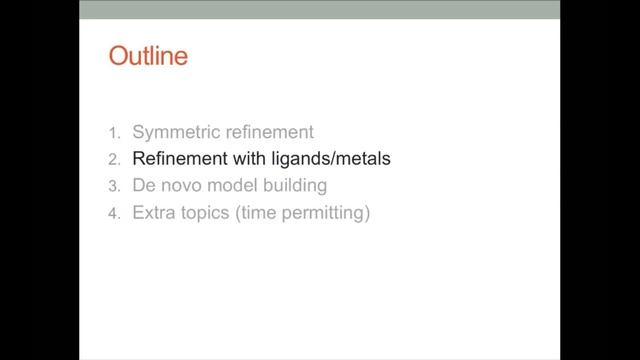 Outline

1. Symmetric refinement
2. Refinement with ligands/metals
3. De novo model building
4. Extra topics (time permitting)